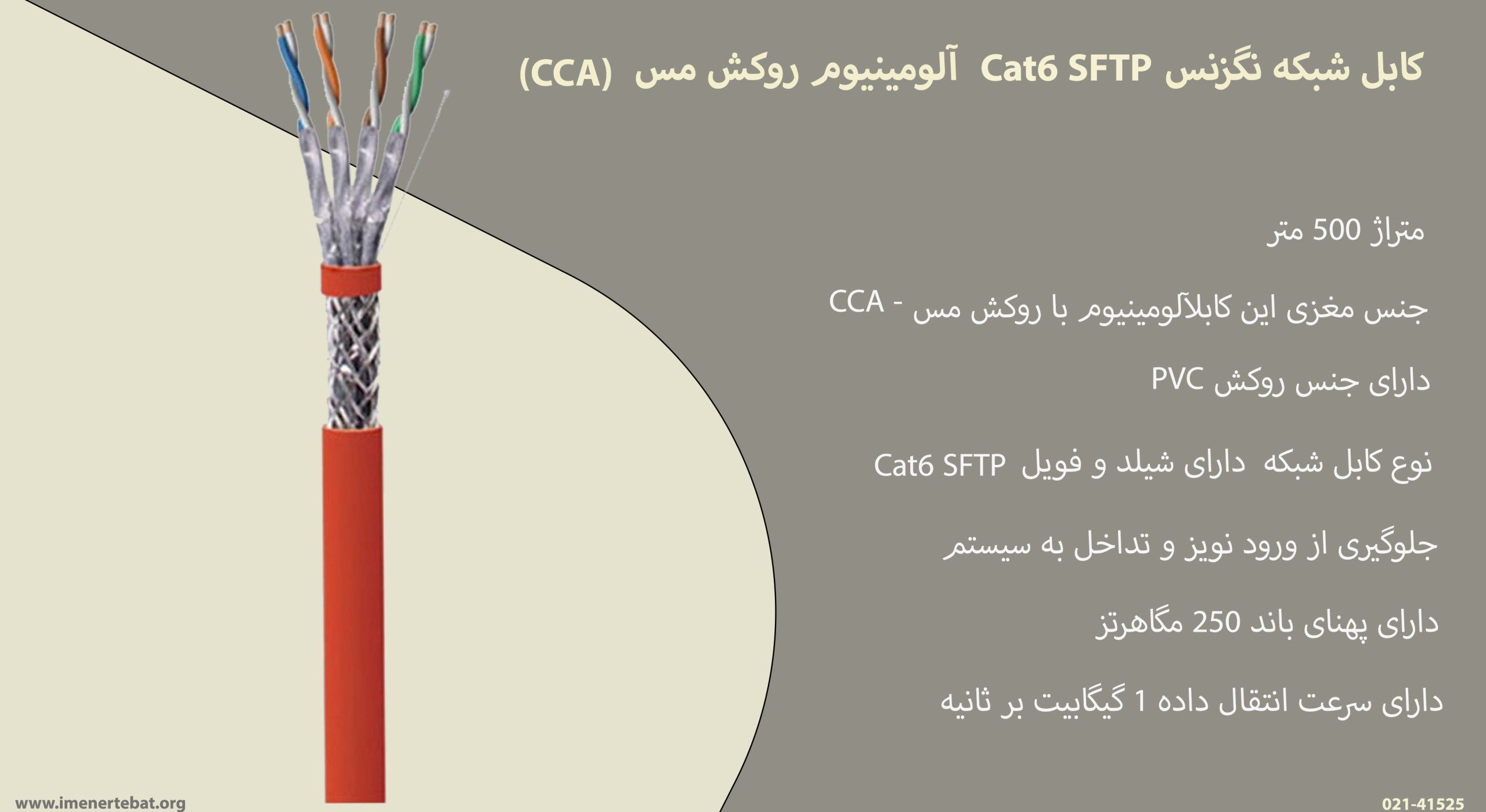 کابل شبکه نگزنس Cat6 SFTP آلومینیوم روکش مس (CCA)

متراژ 500 متر

جنس مغزی این کابلآلومینیوم با روکش مس - CCA

دارای جنس روکش PVC

نوع کابل شبکه دارای شیلد و فویل Cat6 SFTP

جلوگیری از ورود نویز و تداخل به سیستم

دارای پهنای باند 250 مگاهرتز

دارای سرعت انتقال داده 1 گیگابیت بر ثانیه

www.imenertebat.org

021-41525